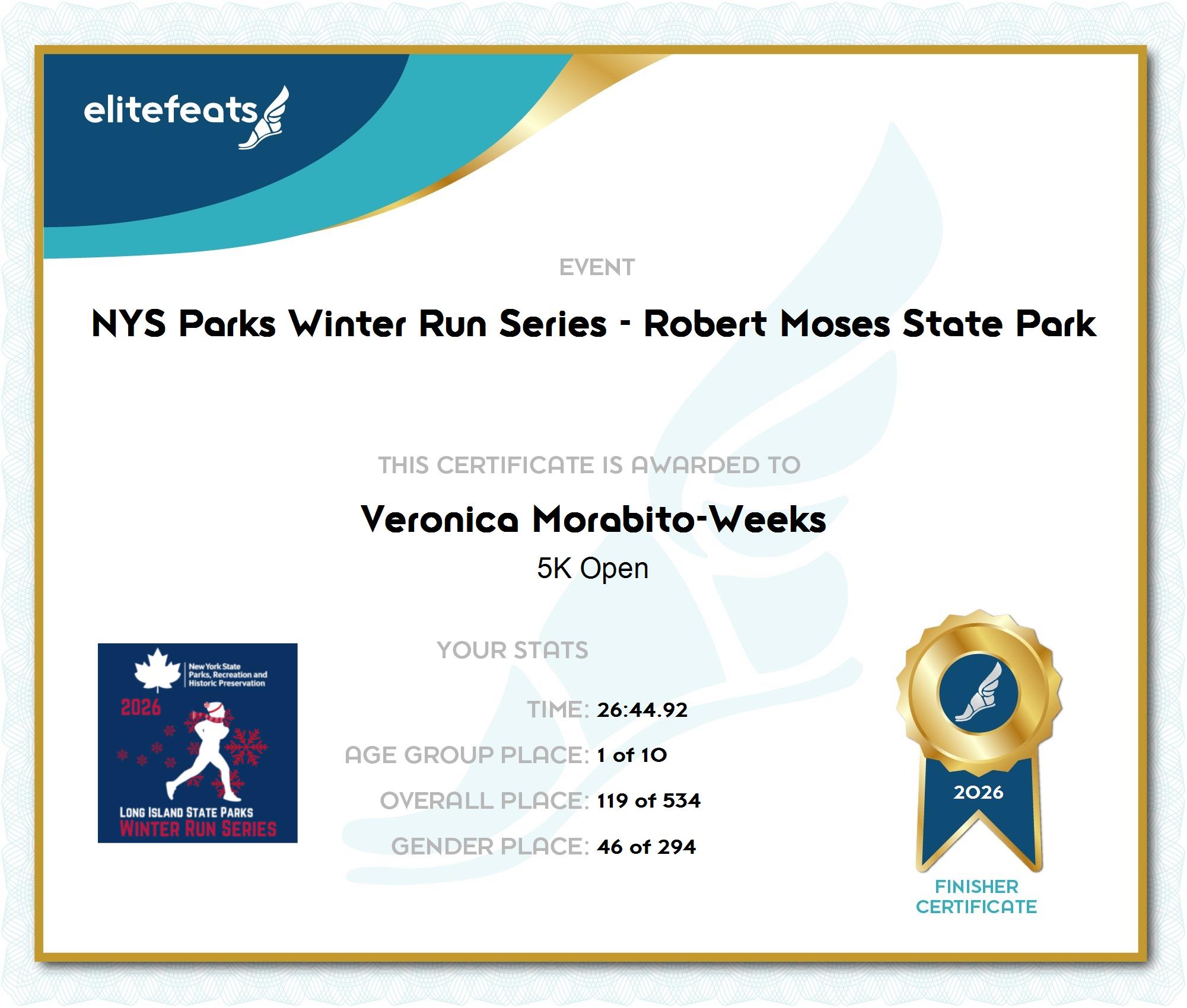 elitefeats

EVENT

NYS Parks Winter Run Series - Robert Moses State Park

THIS CERTIFICATE IS AWARDED TO

Veronica Morabito-Weeks

5K Open

New York State Parks, Recreation and Historic Preservation

2026

LONG ISLAND STATE PARKS
WINTER RUN SERIES

YOUR STATS

TIME: 26:44.92

AGE GROUP PLACE: 1 of 10

OVERALL PLACE: 119 of 534

GENDER PLACE: 46 of 294

2026

FINISHER CERTIFICATE